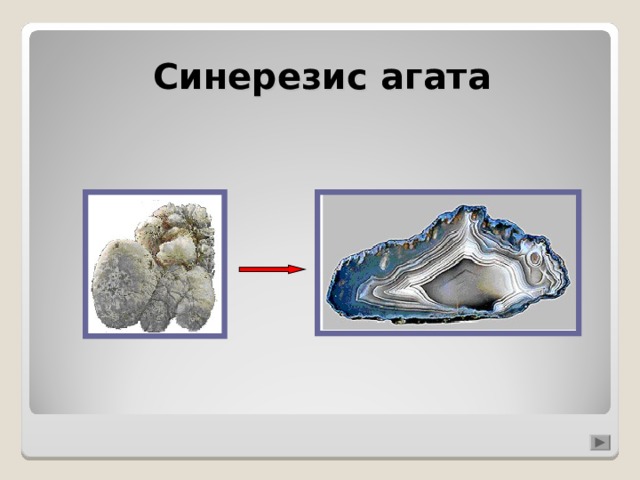 Синерезис агата